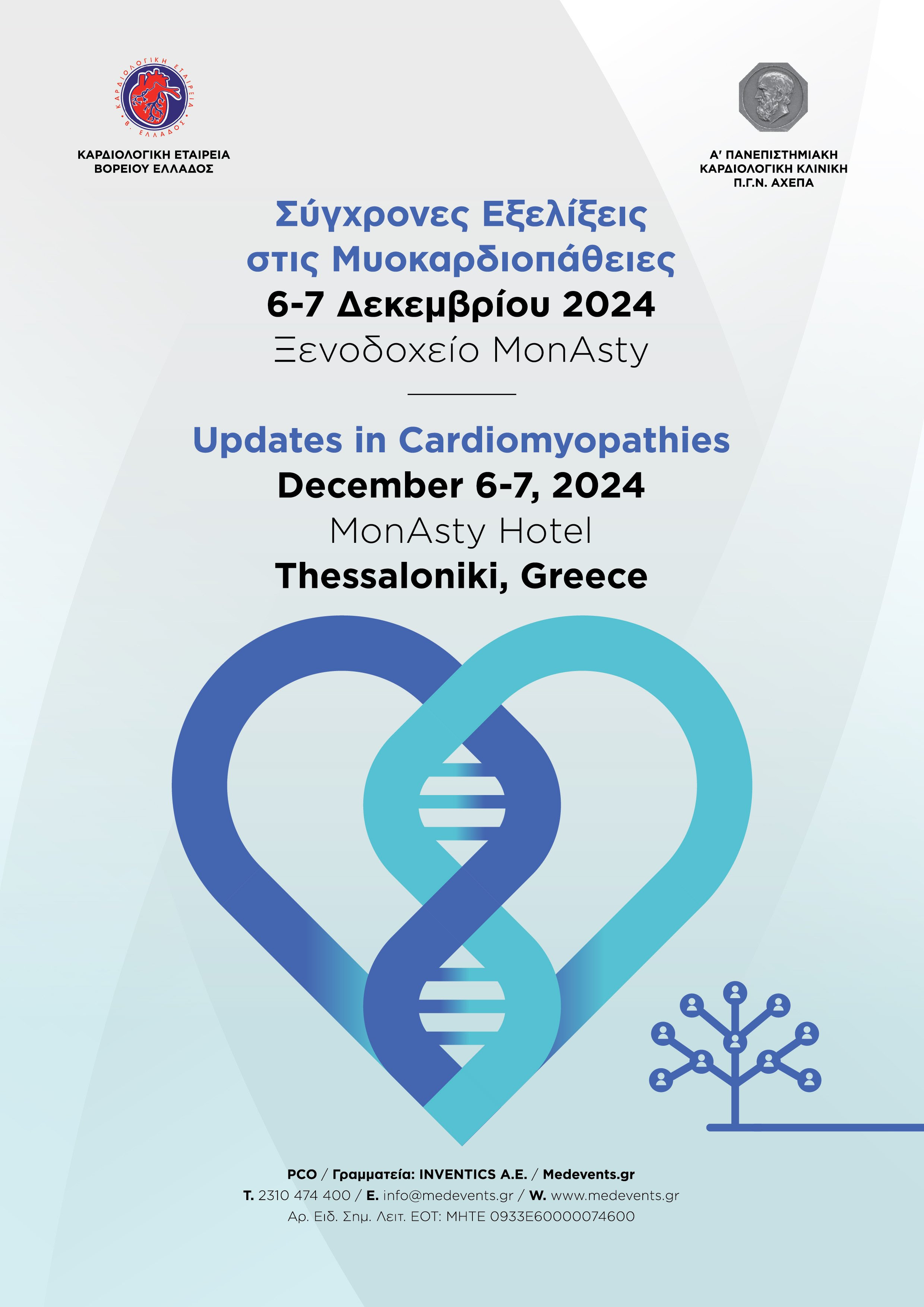 ΚΑΡΔΙΟΛΟΓΙΚΗ ΕΤΑΙΡΕΙΑ Β. ΕΛΛΑΔΟΣ

ΚΑΡΔΙΟΛΟΓΙΚΗ ΕΤΑΙΡΕΙΑ
ΒΟΡΕΙΟΥ ΕΛΛΑΔΟΣ

Α' ΠΑΝΕΠΙΣΤΗΜΙΑΚΗ
ΚΑΡΔΙΟΛΟΓΙΚΗ ΚΛΙΝΙΚΗ
Π.Γ.Ν. ΑΧΕΠΑ

Σύγχρονες Εξελίξεις
στις Μυοκαρδιοπάθειες
6-7 Δεκεμβρίου 2024
Ξενοδοχείο MonAsty

Updates in Cardiomyopathies
December 6-7, 2024
MonAsty Hotel
Thessaloniki, Greece

PCO / Γραμματεία: INVENTICS A.E. / Medevents.gr
T. 2310 474 400 / E. info@medevents.gr / W. www.medevents.gr
Αρ. Ειδ. Σημ. Λειτ. ΕΟΤ: ΜΗΤΕ 0933Ε60000074600